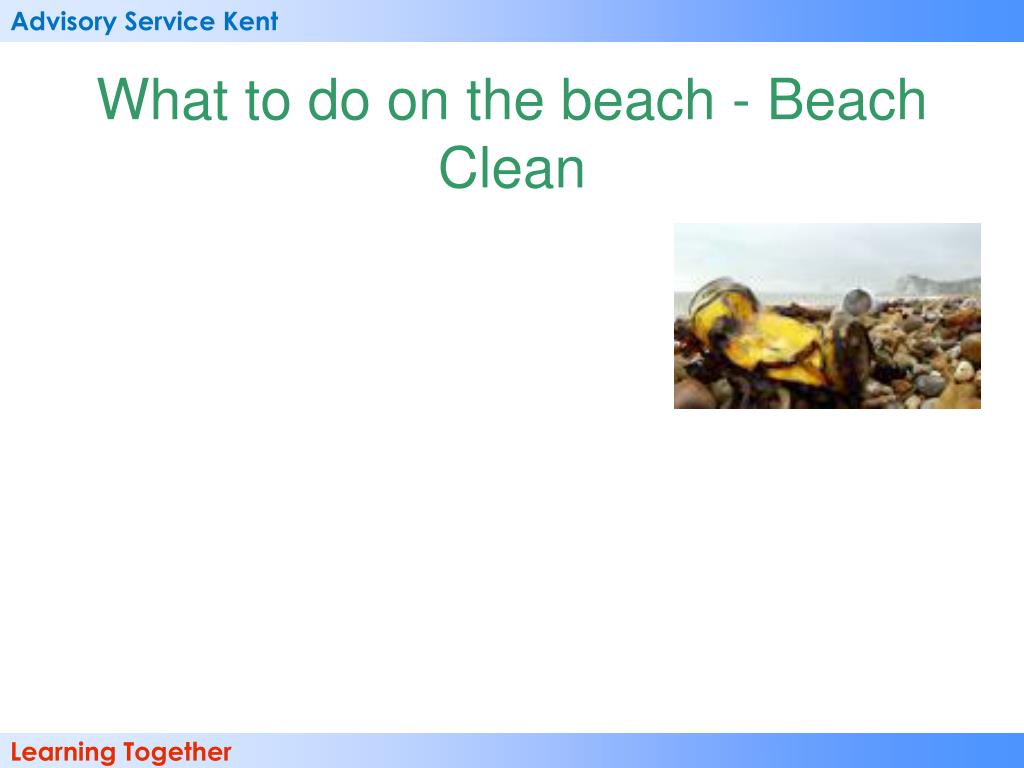 Advisory Service Kent

What to do on the beach - Beach Clean

Learning Together